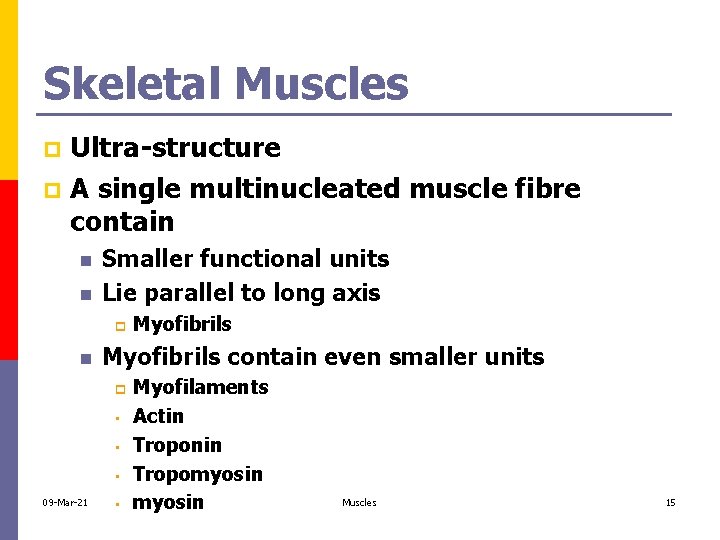 Skeletal Muscles

Ultra-structure

A single multinucleated muscle fibre contain

Smaller functional units

Lie parallel to long axis

Myofibrils

Myofibrils contain even smaller units

Myofilaments

Actin

Troponin

Tropomyosin

myosin

09-Mar-21

Muscles

15